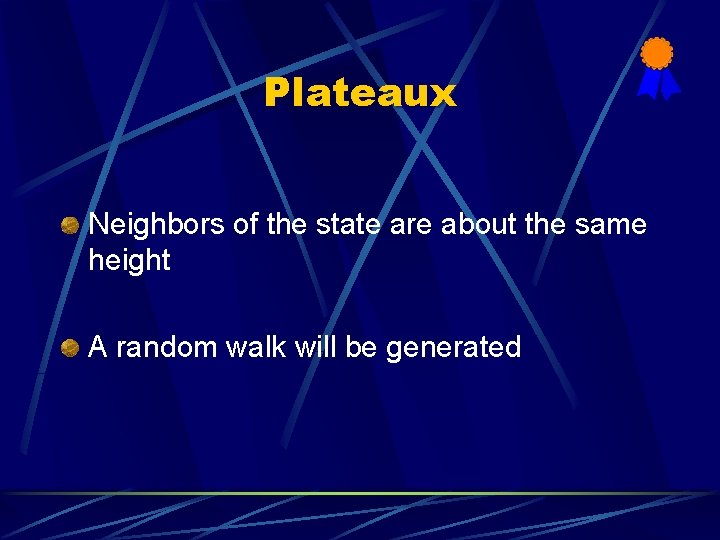 Plateaux

Neighbors of the state are about the same height

A random walk will be generated